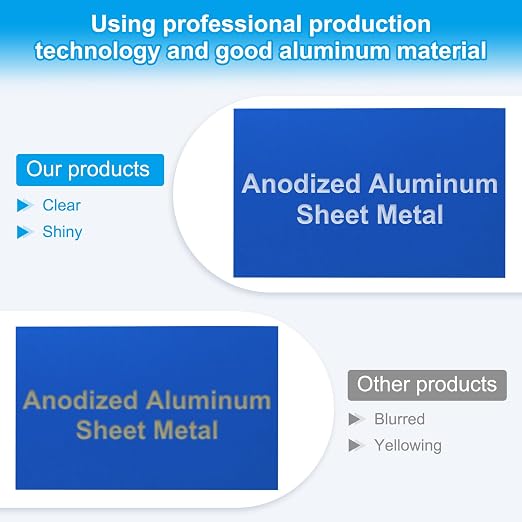 Using professional production technology and good aluminum material

Our products

Clear

Shiny

Anodized Aluminum Sheet Metal

Anodized Aluminum Sheet Metal

Other products

Blurred

Yellowing